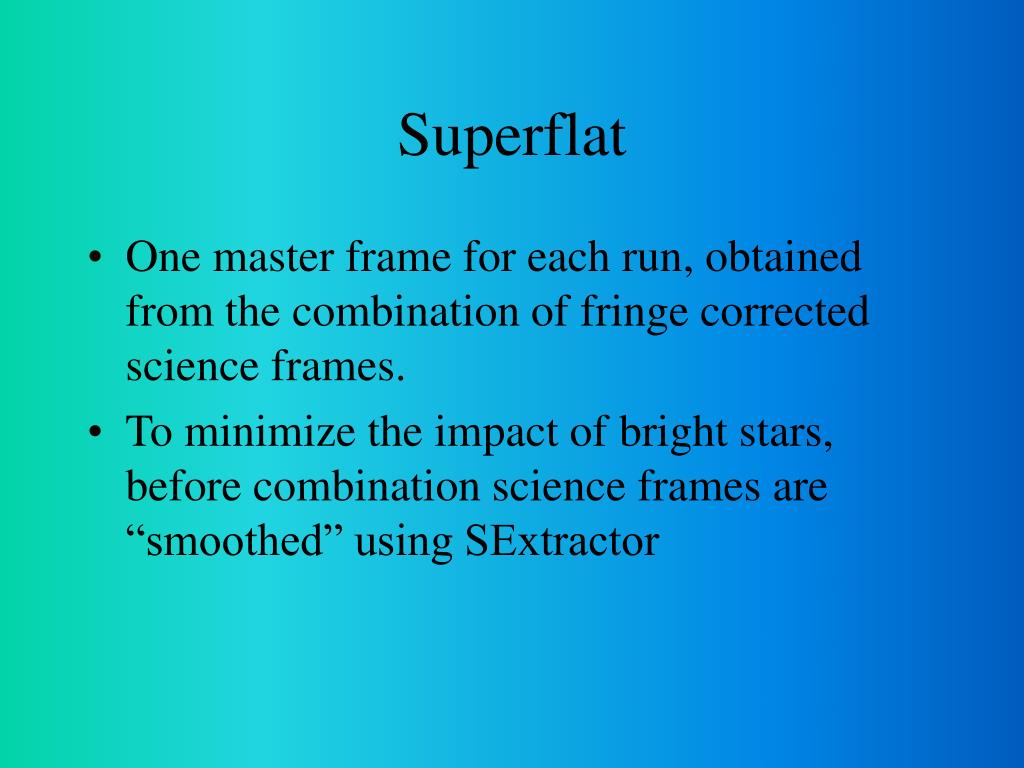 Superflat

• One master frame for each run, obtained from the combination of fringe corrected science frames.
• To minimize the impact of bright stars, before combination science frames are “smoothed” using SExtractor